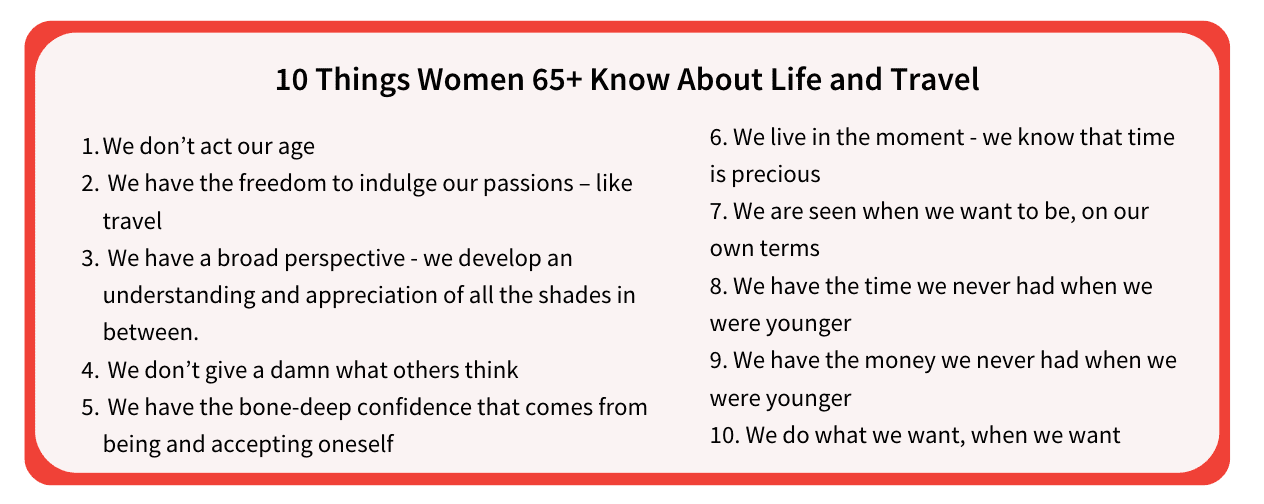 10 Things Women 65+ Know About Life and Travel

1. We don’t act our age
2. We have the freedom to indulge our passions – like travel
3. We have a broad perspective - we develop an understanding and appreciation of all the shades in between.
4. We don’t give a damn what others think
5. We have the bone-deep confidence that comes from being and accepting oneself

6. We live in the moment - we know that time is precious
7. We are seen when we want to be, on our own terms
8. We have the time we never had when we were younger
9. We have the money we never had when we were younger
10. We do what we want, when we want